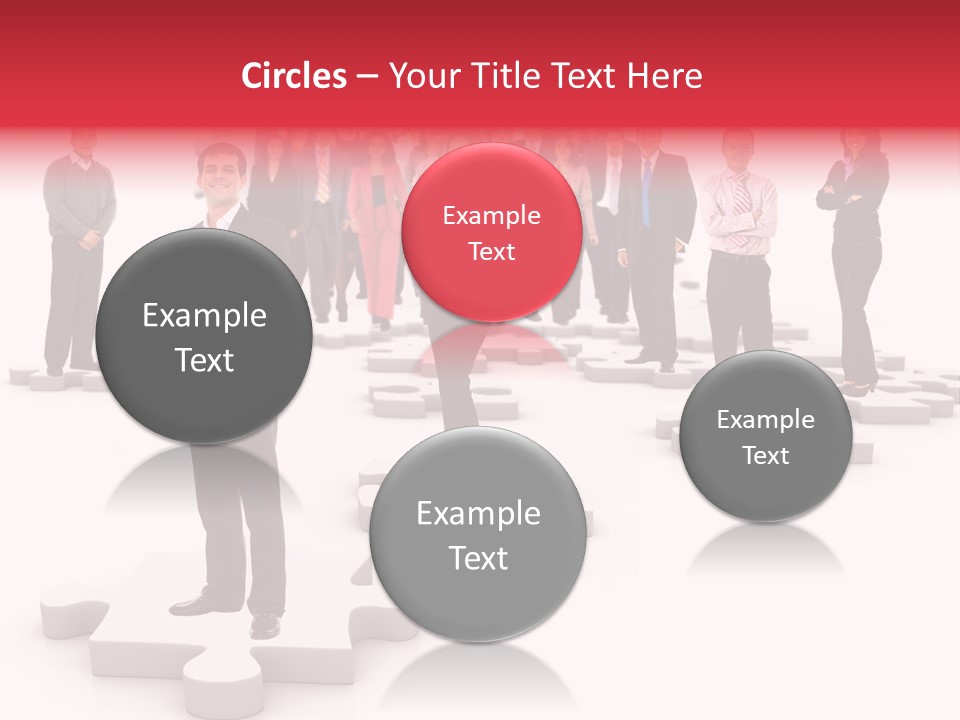 Circles – Your Title Text Here

Example Text

Example Text

Example Text

Example Text